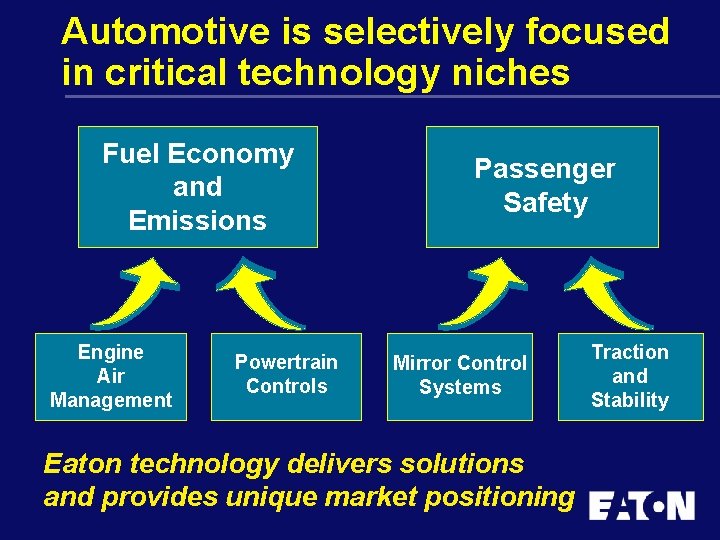 Automotive is selectively focused in critical technology niches

Fuel Economy and Emissions

Passenger Safety

Engine Air Management

Powertrain Controls

Mirror Control Systems

Traction and Stability

Eaton technology delivers solutions and provides unique market positioning

EATON